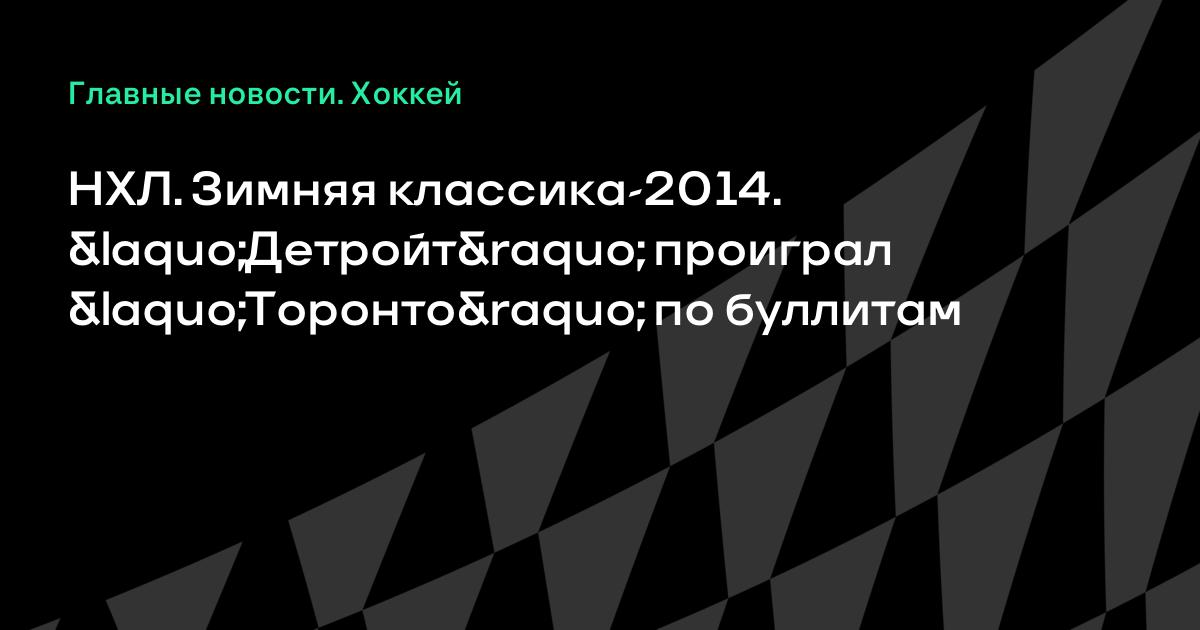 Главные новости. Хоккей

НХЛ. Зимняя классика-2014. &laquo;Детройт&raquo; проиграл &laquo;Торонто&raquo; по буллитам